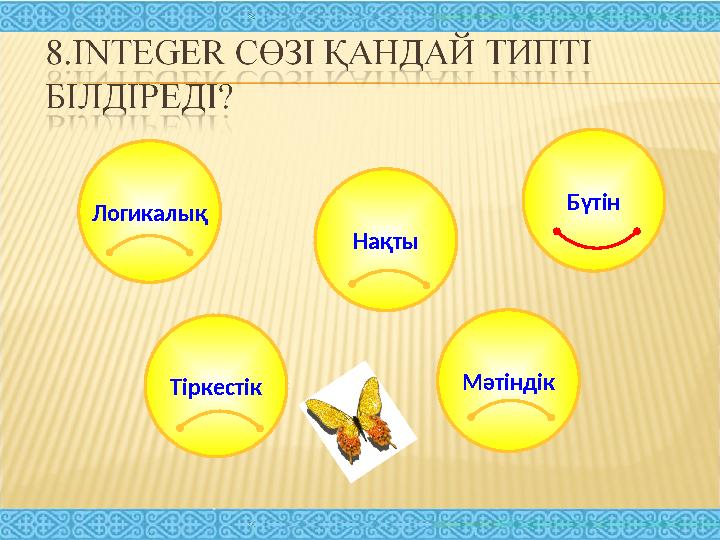 8.INTEGER СӨЗІ ҚАНДАЙ ТИПТІ БІЛДІРЕДІ?

Логикалық

Нақты

Бүтін

Тіркестік

Мәтіндік